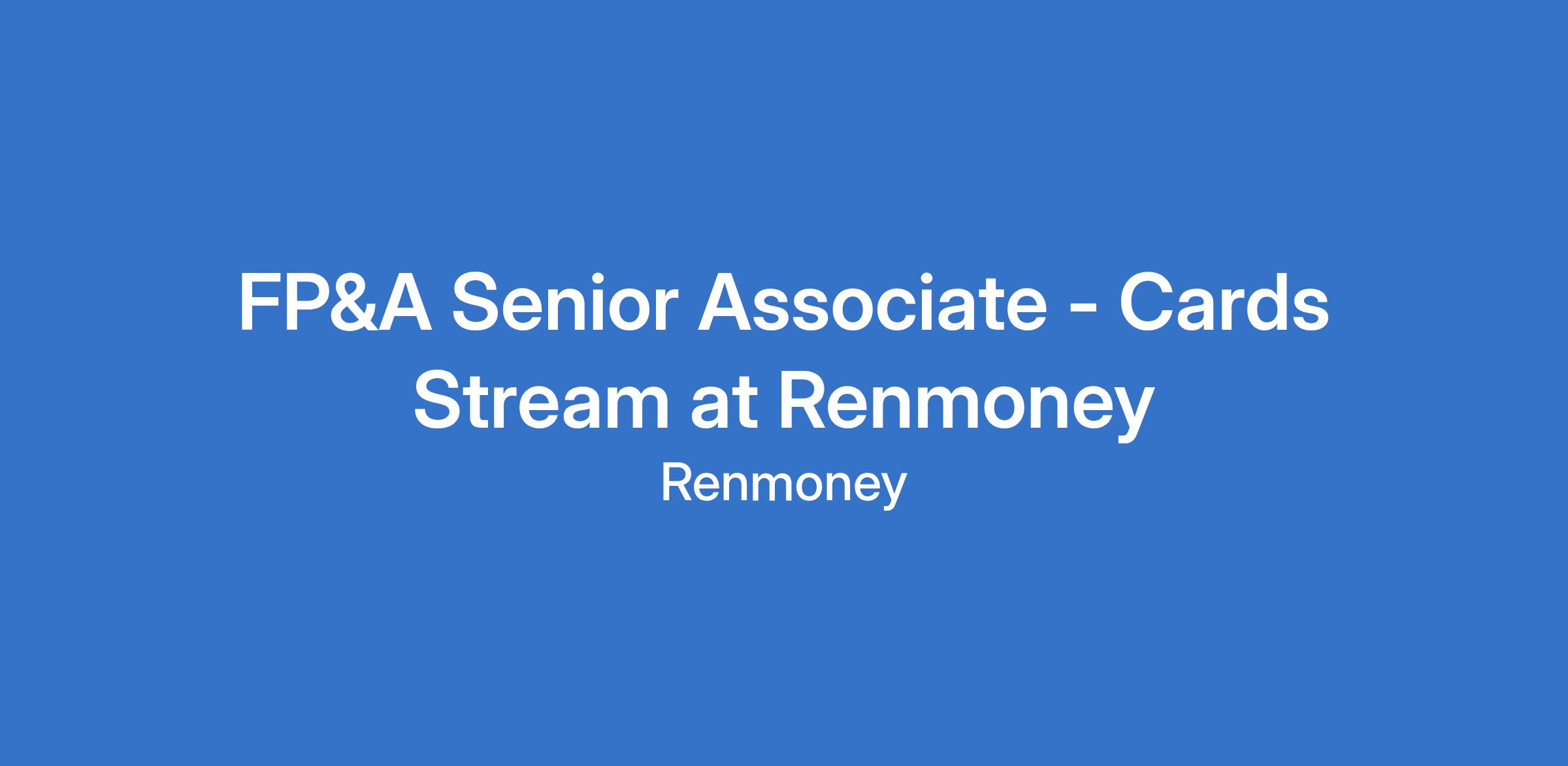 FP&A Senior Associate - Cards Stream at Renmoney

Renmoney